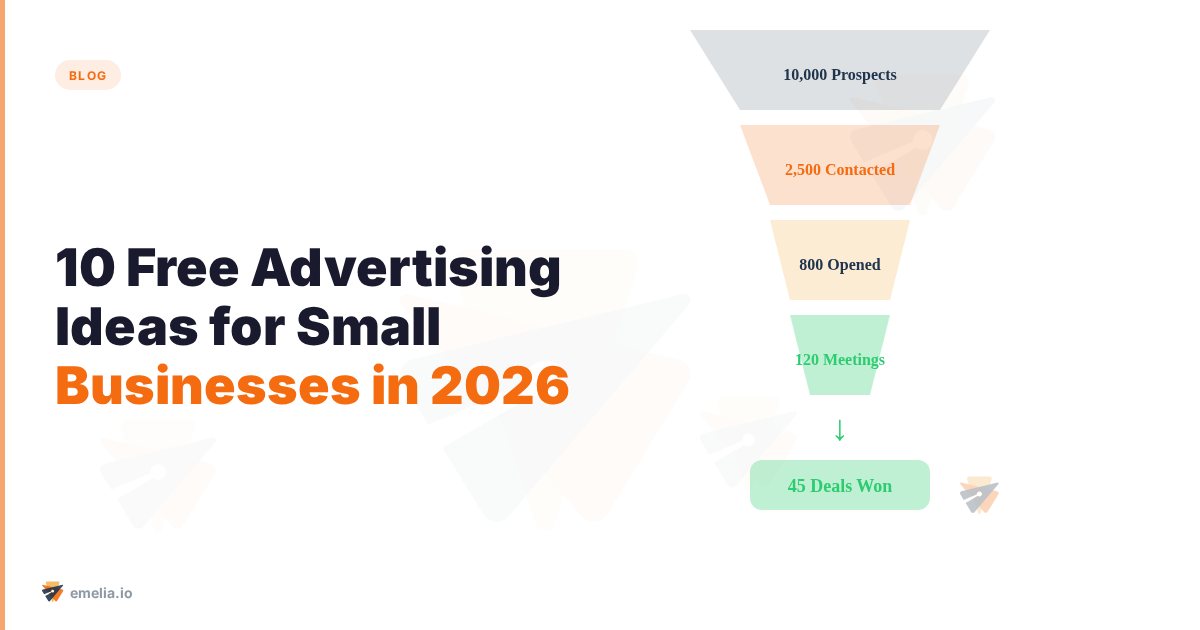 BLOG

10 Free Advertising Ideas for Small Businesses in 2026

10,000 Prospects

2,500 Contacted

800 Opened

120 Meetings

↓

45 Deals Won

emelia.io